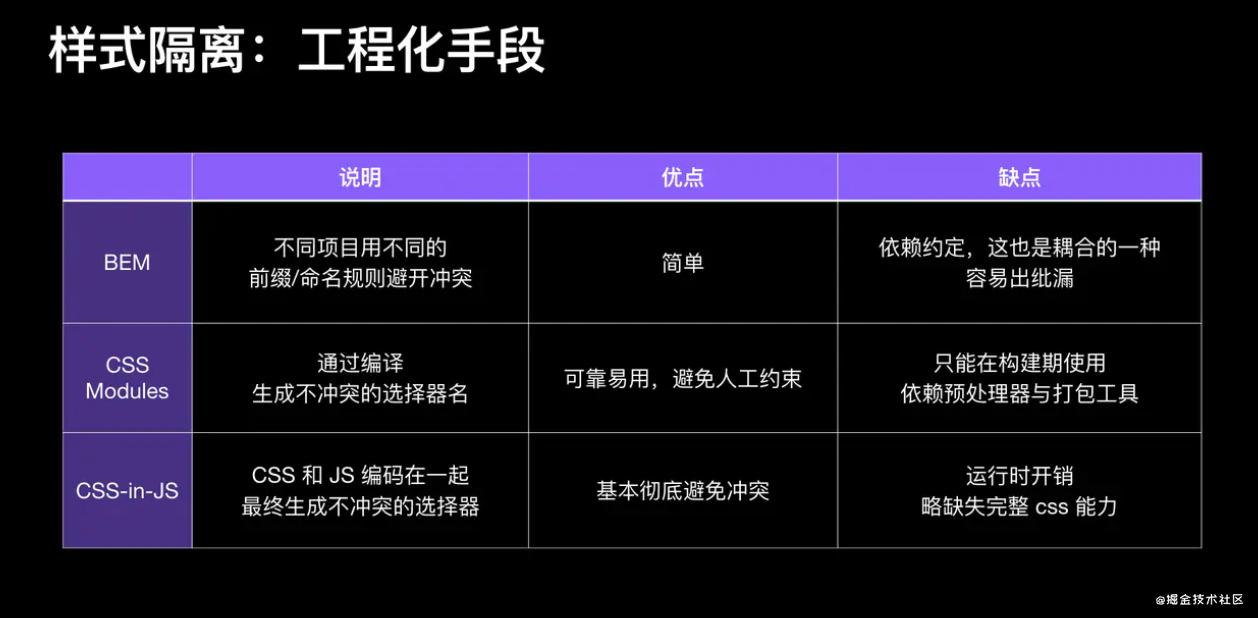 样式隔离：工程化手段

| | 说明 | 优点 | 缺点 |
|---|---|---|---|
| BEM | 不同项目用不同的 前缀/命名规则避开冲突 | 简单 | 依赖约定，这也是耦合的一种 容易出纰漏 |
| CSS Modules | 通过编译 生成不冲突的选择器名 | 可靠易用，避免人工约束 | 只能在构建期使用 依赖预处理器与打包工具 |
| CSS-in-JS | CSS 和 JS 编码在一起 最终生成不冲突的选择器 | 基本彻底避免冲突 | 运行时开销 略缺失完整 css 能力 |

@掘金技术社区